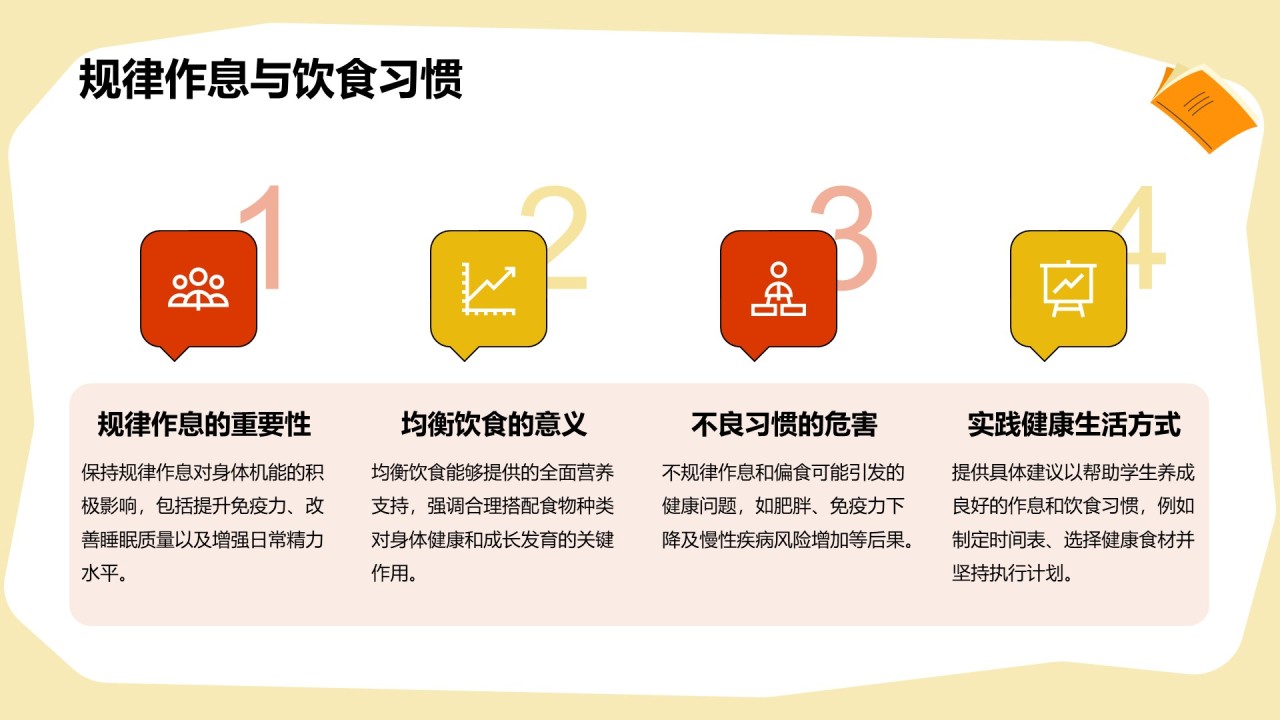 规律作息与饮食习惯

1

规律作息的重要性

保持规律作息对身体机能的积极影响，包括提升免疫力、改善睡眠质量以及增强日常精力水平。

2

均衡饮食的意义

均衡饮食能够提供的全面营养支持，强调合理搭配食物种类对身体健康和成长发育的关键作用。

3

不良习惯的危害

不规律作息和偏食可能引发的健康问题，如肥胖、免疫力下降及慢性疾病风险增加等后果。

4

实践健康生活方式

提供具体建议以帮助学生养成良好的作息和饮食习惯，例如制定时间表、选择健康食材并坚持执行计划。